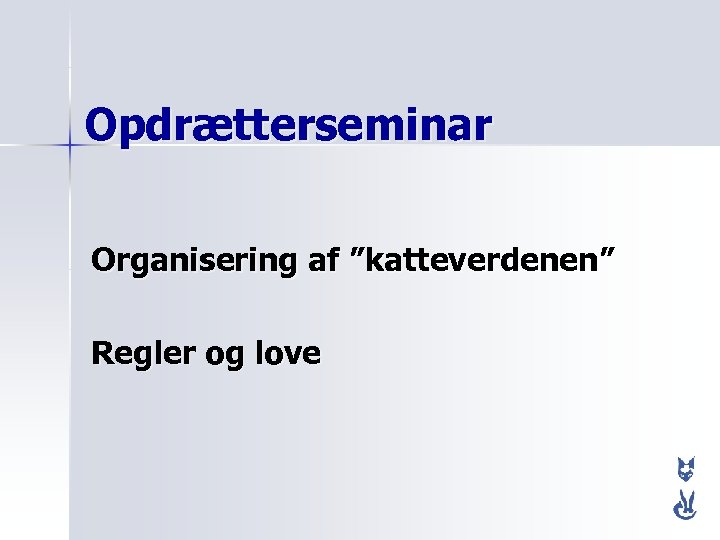 Opdrætterseminar

Organisering af ”katteverdenen”

Regler og love